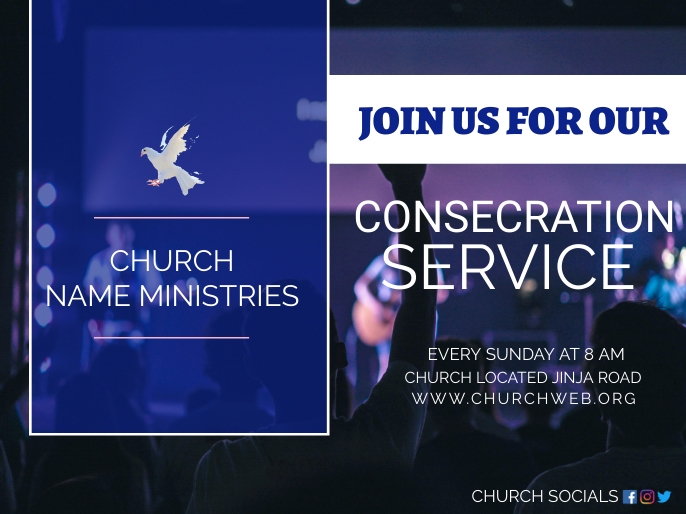 CHURCH NAME MINISTRIES

JOIN US FOR OUR

CONSECRATION SERVICE

EVERY SUNDAY AT 8 AM
CHURCH LOCATED JINJA ROAD
WWW.CHURCHWEB.ORG

CHURCH SOCIALS